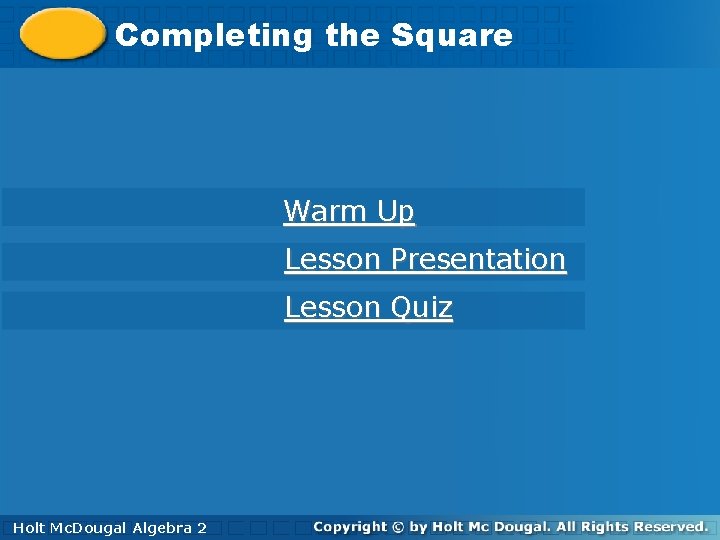 Completing the Square

Warm Up

Lesson Presentation

Lesson Quiz

Holt McDougal Algebra 2

Copyright © by Holt Mc Dougal. All Rights Reserved.